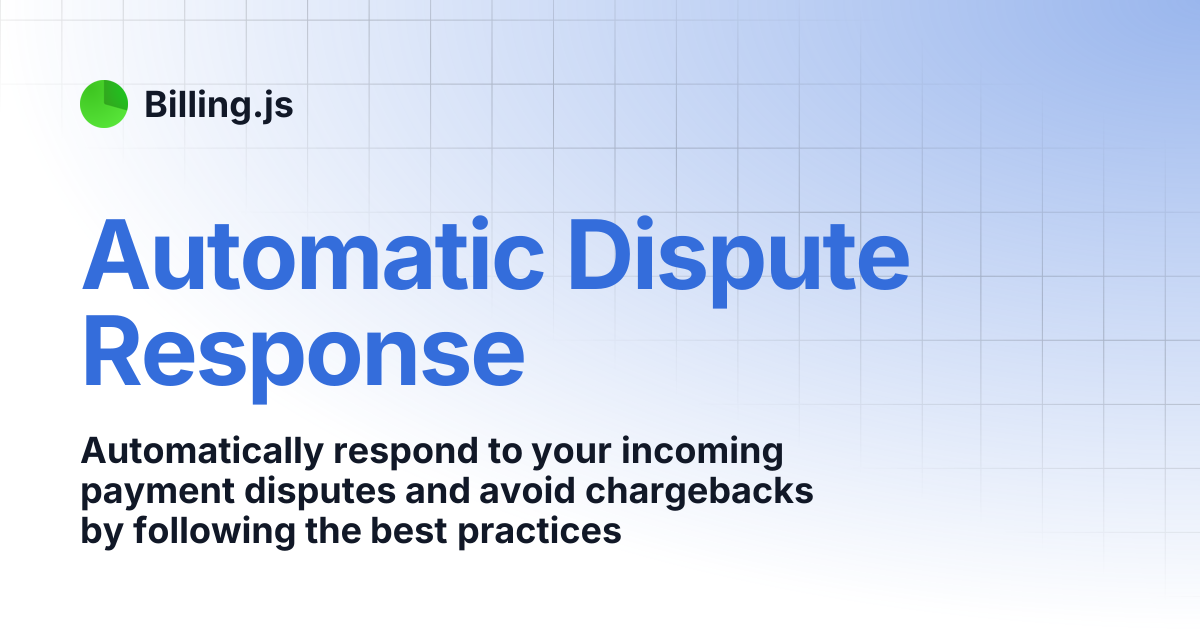 Billing.js

Automatic Dispute Response

Automatically respond to your incoming payment disputes and avoid chargebacks by following the best practices